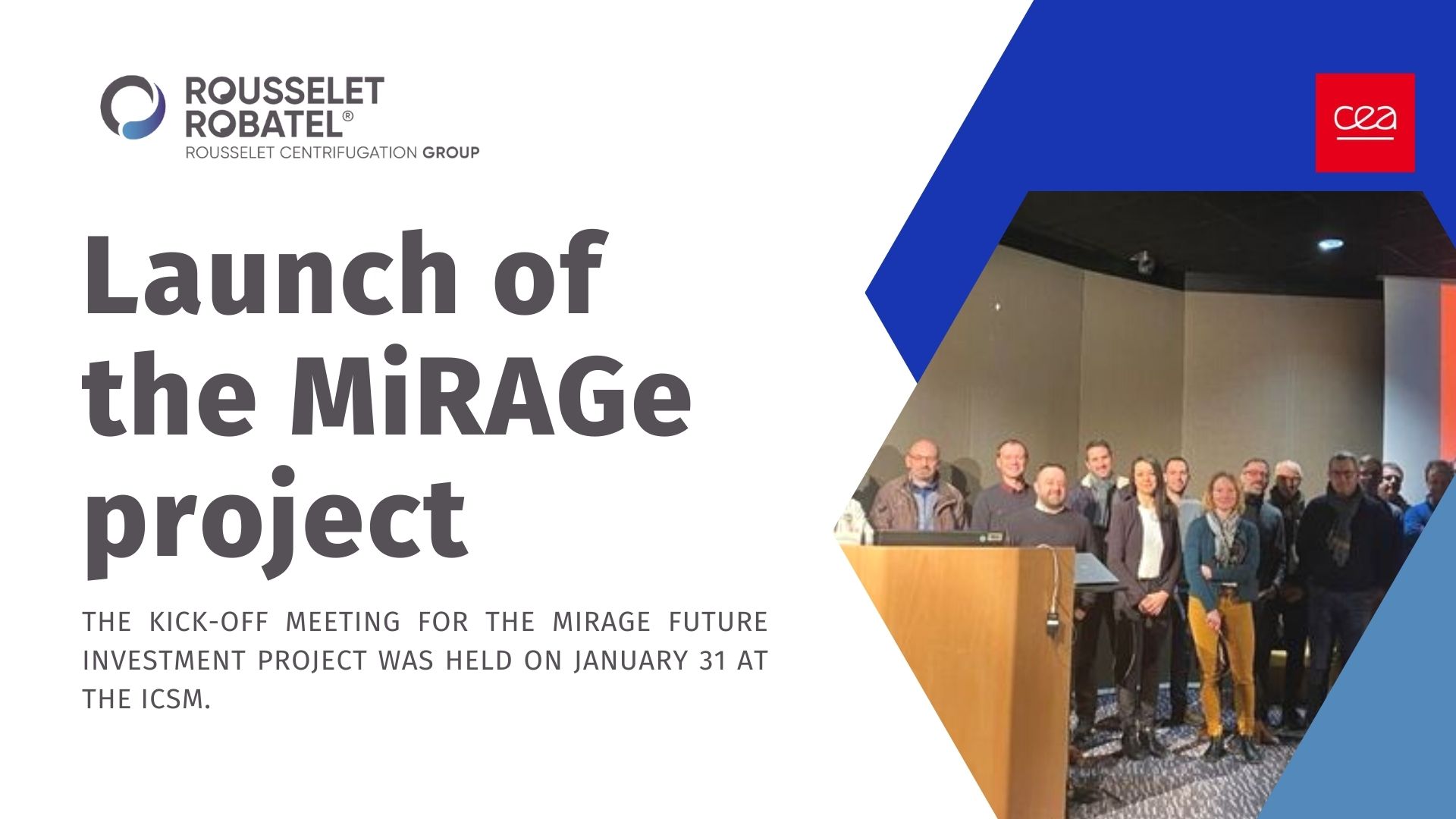 ROUSSELET ROBATEL®
ROUSSELET CENTRIFUGATION GROUP

cea

Launch of the MiRAGe project

THE KICK-OFF MEETING FOR THE MIRAGE FUTURE INVESTMENT PROJECT WAS HELD ON JANUARY 31 AT THE ICSM.